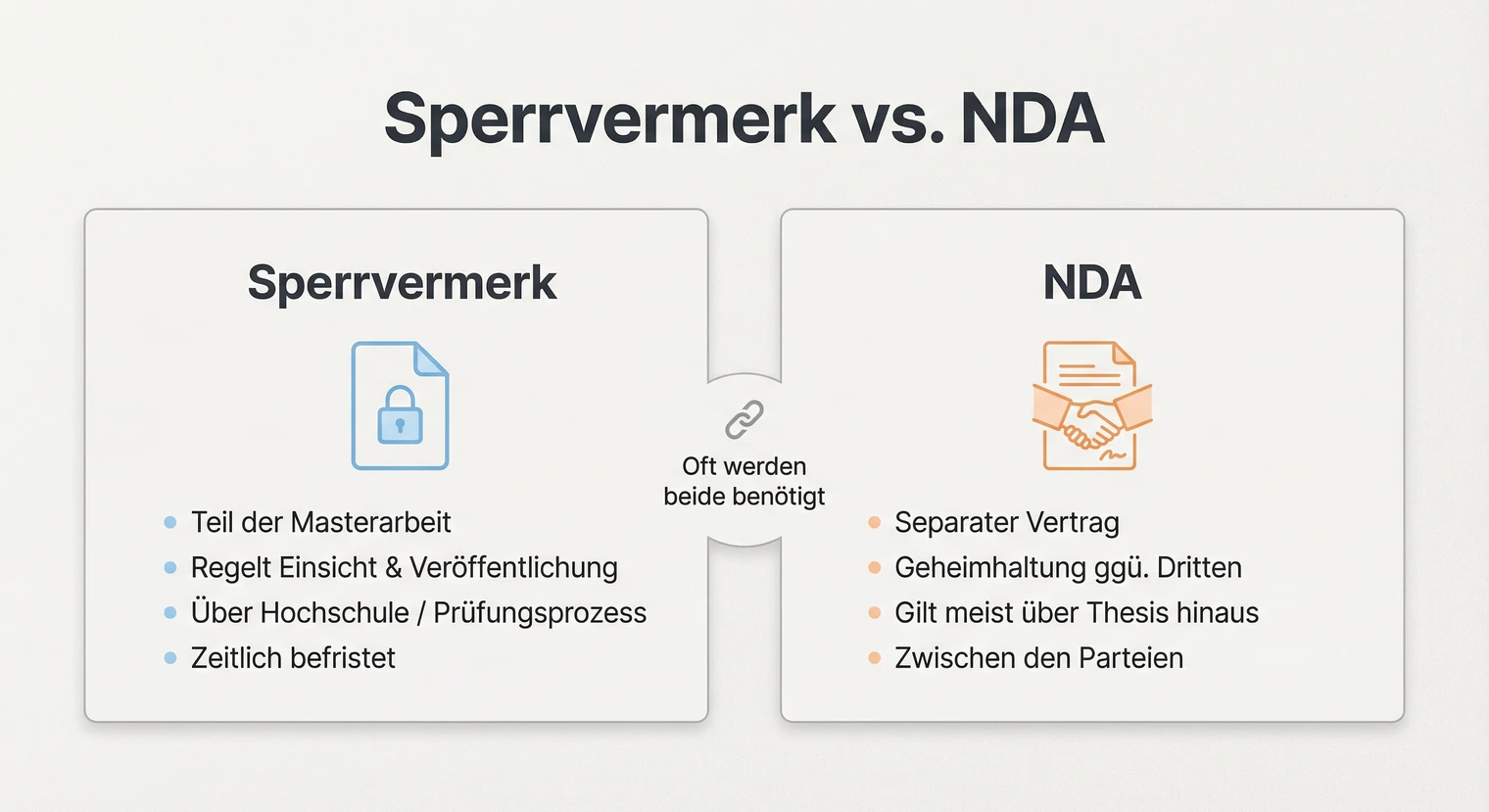 Sperrvermerk vs. NDA

Sperrvermerk

- Teil der Masterarbeit
- Regelt Einsicht & Veröffentlichung
- Über Hochschule / Prüfungsprozess
- Zeitlich befristet

Oft werden beide benötigt

NDA

- Separater Vertrag
- Geheimhaltung ggü. Dritten
- Gilt meist über Thesis hinaus
- Zwischen den Parteien